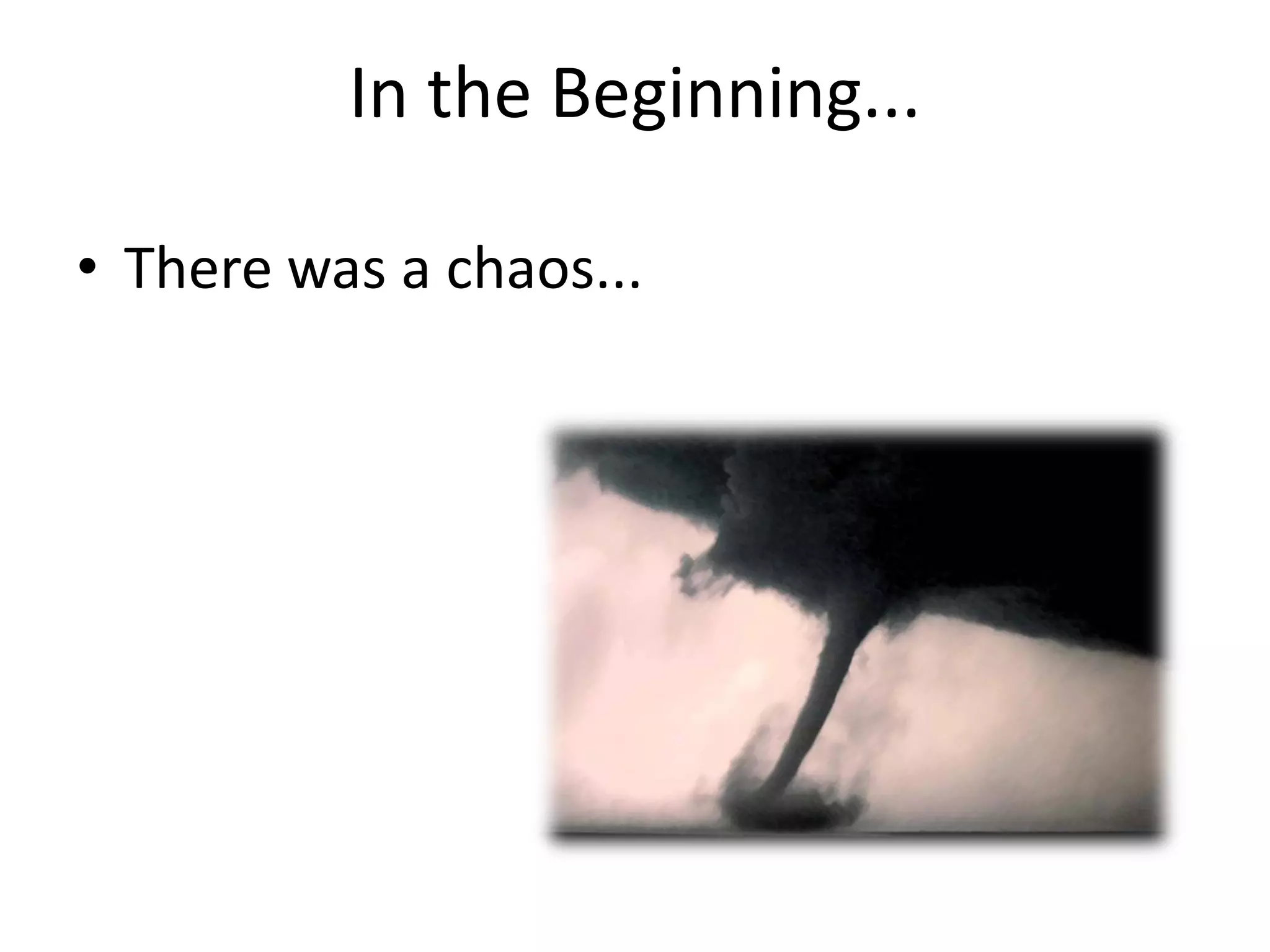 In the Beginning...

• There was a chaos...